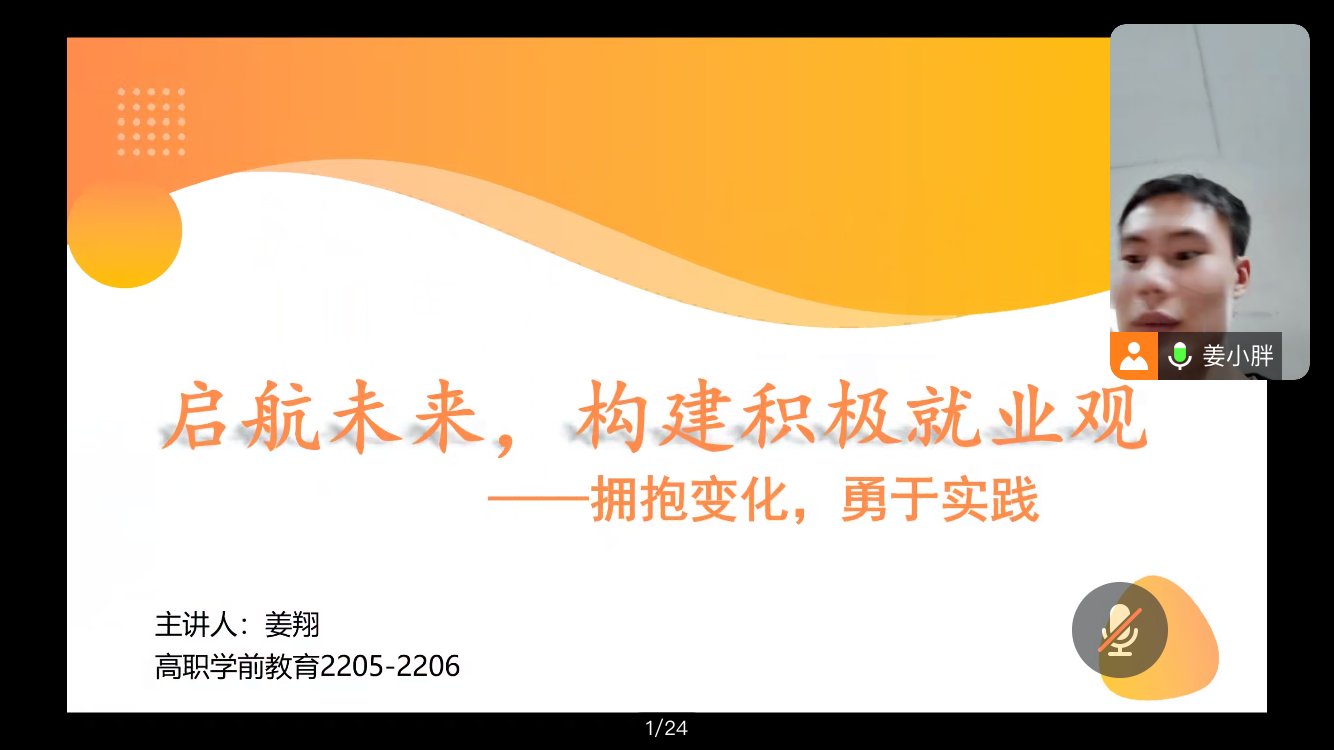 姜小胖

启航未来，构建积极就业观

——拥抱变化，勇于实践

主讲人：姜翔
高职学前教育2205-2206

1/24